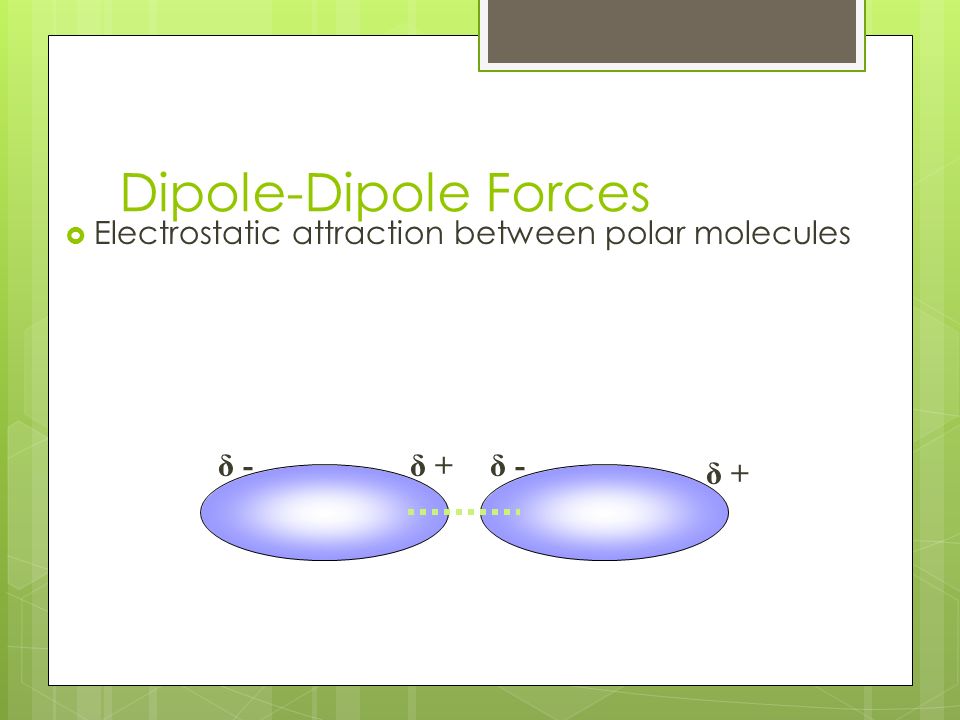 Dipole-Dipole Forces

Electrostatic attraction between polar molecules

δ - δ + δ - δ +